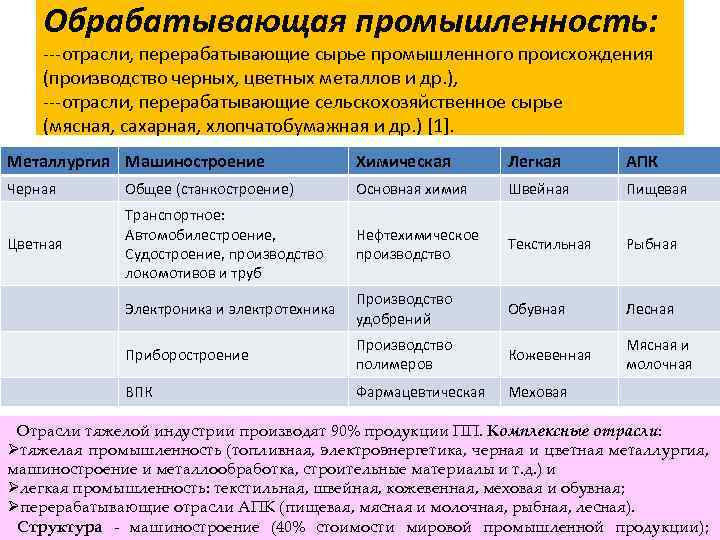 Обрабатывающая промышленность:
---отрасли, перерабатывающие сырье промышленного происхождения (производство черных, цветных металлов и др.),
---отрасли, перерабатывающие сельскохозяйственное сырье (мясная, сахарная, хлопчатобумажная и др.) [1].

| Металлургия | Машиностроение | Химическая | Легкая | АПК |
|---|---|---|---|---|
| Черная | Общее (станкостроение) | Основная химия | Швейная | Пищевая |
| Цветная | Транспортное: Автомобилестроение, Судостроение, производство локомотивов и труб | Нефтехимическое производство | Текстильная | Рыбная |
| | Электроника и электротехника | Производство удобрений | Обувная | Лесная |
| | Приборостроение | Производство полимеров | Кожевенная | Мясная и молочная |
| | ВПК | Фармацевтическая | Меховая | |

Отрасли тяжелой индустрии производят 90% продукции ПП. Комплексные отрасли:
➢тяжелая промышленность (топливная, электроэнергетика, черная и цветная металлургия, машиностроение и металлообработка, строительные материалы и т.д.) и
➢легкая промышленность: текстильная, швейная, кожевенная, меховая и обувная;
➢перерабатывающие отрасли АПК (пищевая, мясная и молочная, рыбная, лесная).
Структура - машиностроение (40% стоимости мировой промышленной продукции);